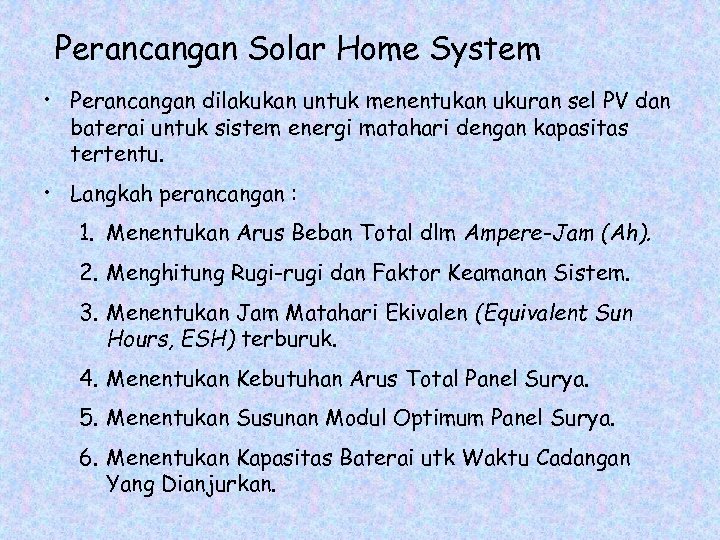 Perancangan Solar Home System

• Perancangan dilakukan untuk menentukan ukuran sel PV dan baterai untuk sistem energi matahari dengan kapasitas tertentu.

• Langkah perancangan :

1. Menentukan Arus Beban Total dlm Ampere-Jam (Ah).
2. Menghitung Rugi-rugi dan Faktor Keamanan Sistem.
3. Menentukan Jam Matahari Ekivalen (Equivalent Sun Hours, ESH) terburuk.
4. Menentukan Kebutuhan Arus Total Panel Surya.
5. Menentukan Susunan Modul Optimum Panel Surya.
6. Menentukan Kapasitas Baterai utk Waktu Cadangan Yang Dianjurkan.